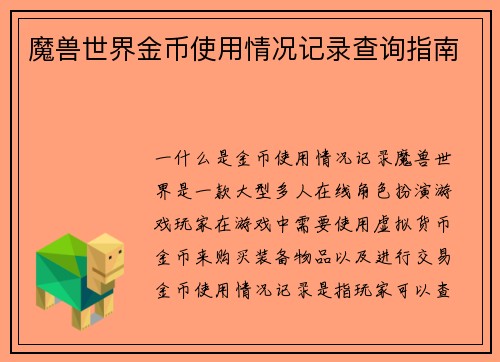 魔兽世界金币使用情况记录查询指南

一什么是金币使用情况记录魔兽世界是一款大型多人在线角色扮演游戏玩家在游戏中需要使用虚拟货币金币来购买装备物品以及进行交易金币使用情况记录是指玩家可以查